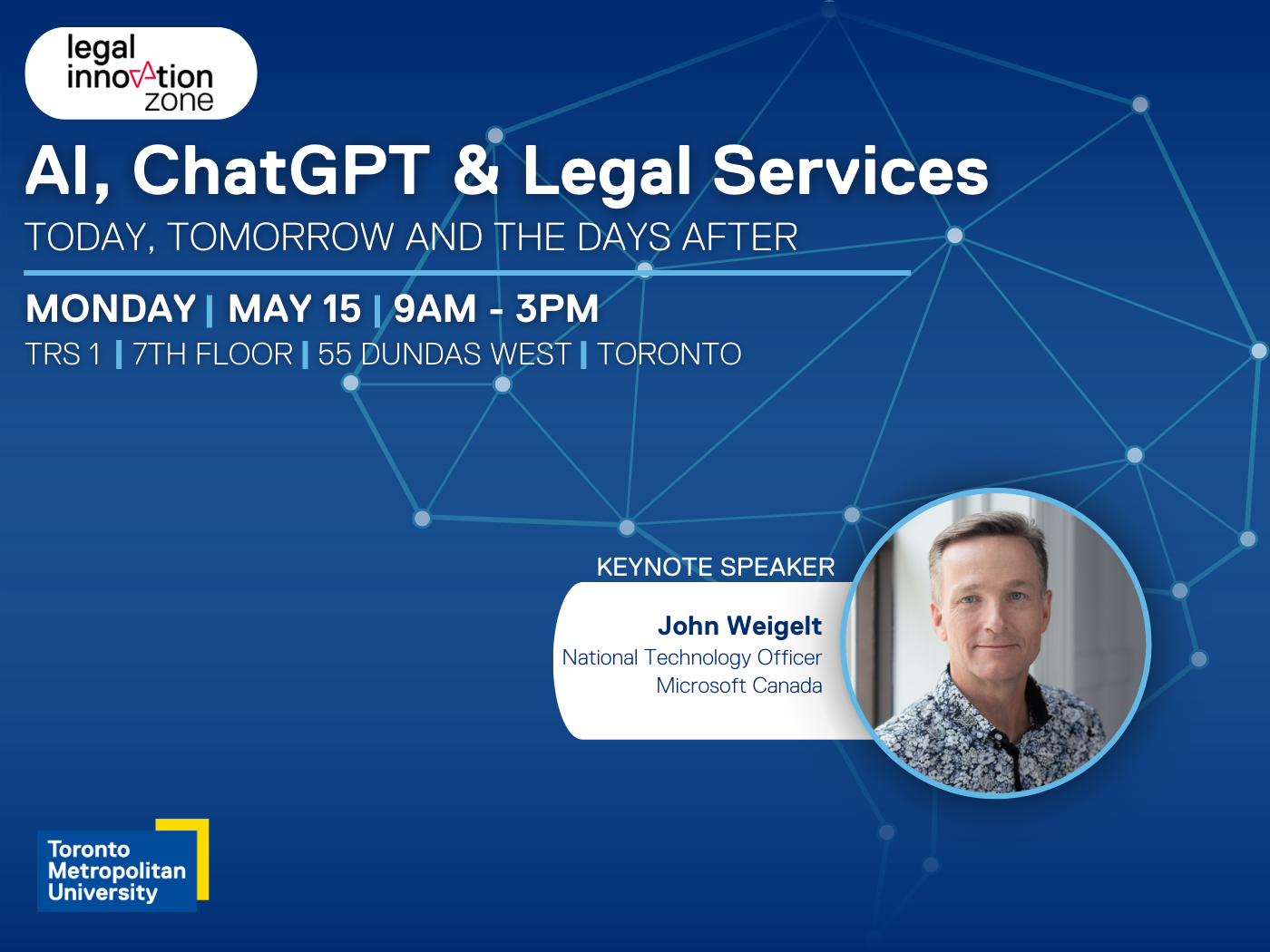 legal innovation zone

AI, ChatGPT & Legal Services

TODAY, TOMORROW AND THE DAYS AFTER

MONDAY | MAY 15 | 9AM - 3PM

TRS 1 | 7TH FLOOR | 55 DUNDAS WEST | TORONTO

KEYNOTE SPEAKER

John Weigelt
National Technology Officer
Microsoft Canada

Toronto Metropolitan University